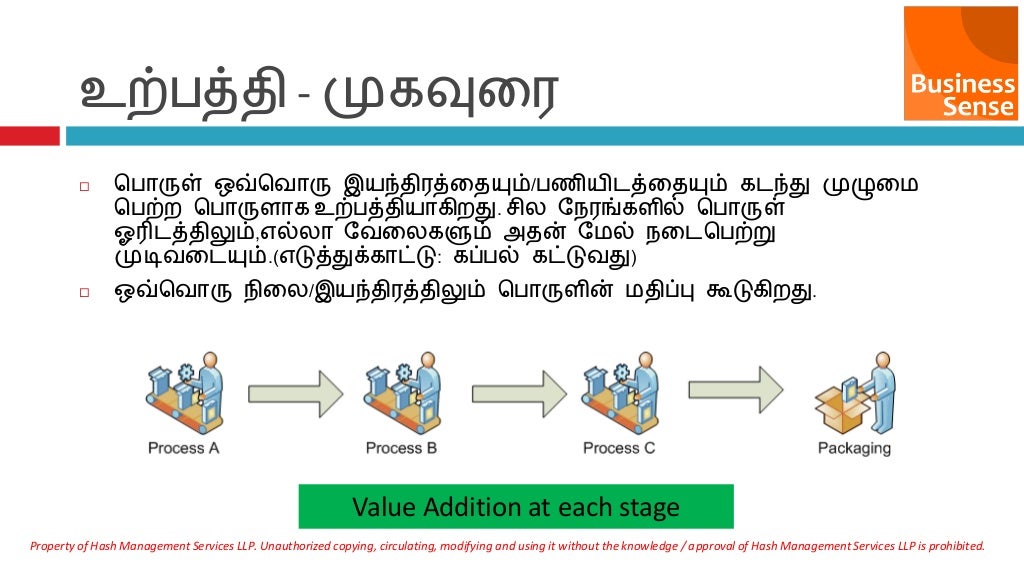 உற்பத்தி - முகவுரை

Business Sense

□ பொருள் ஒவ்வொரு இயந்திரத்தையும்/பணியிடத்தையும் கடந்து முழுமை பெற்ற பொருளாக உற்பத்தியாகிறது. சில நேரங்களில் பொருள் ஓரிடத்திலும்,எல்லா வேலைகளும் அதன் மேல் நடைபெற்று முடிவடையும்.(எடுத்துக்காட்டு: கப்பல் கட்டுவது)

□ ஒவ்வொரு நிலை/இயந்திரத்திலும் பொருளின் மதிப்பு கூடுகிறது.

Process A

Process B

Process C

Packaging

Value Addition at each stage

Property of Hash Management Services LLP. Unauthorized copying, circulating, modifying and using it without the knowledge / approval of Hash Management Services LLP is prohibited.